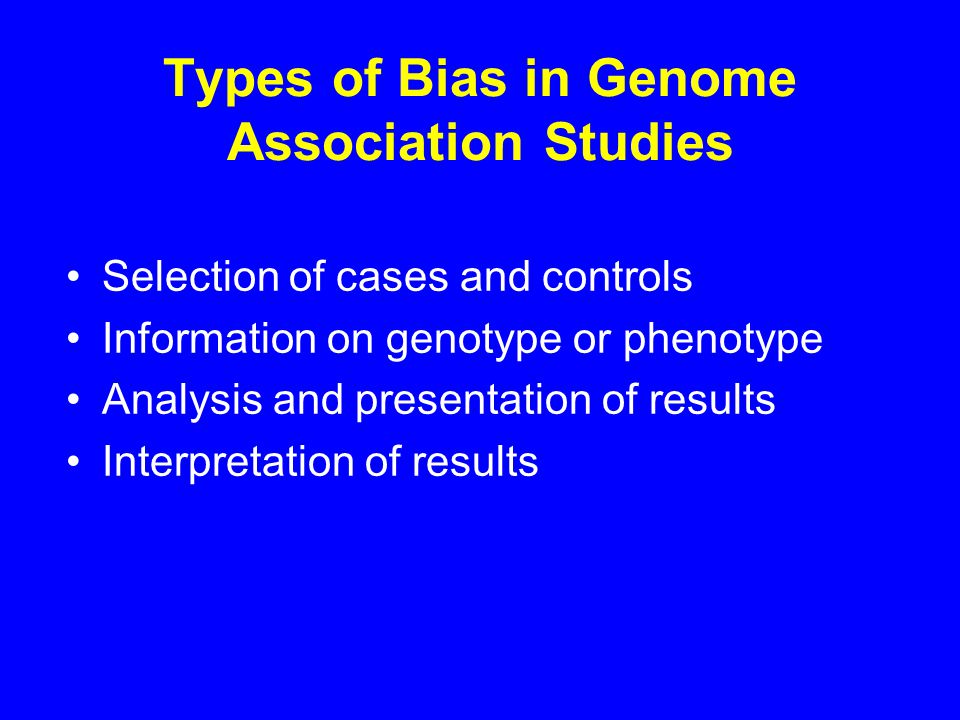 Types of Bias in Genome Association Studies

• Selection of cases and controls
• Information on genotype or phenotype
• Analysis and presentation of results
• Interpretation of results